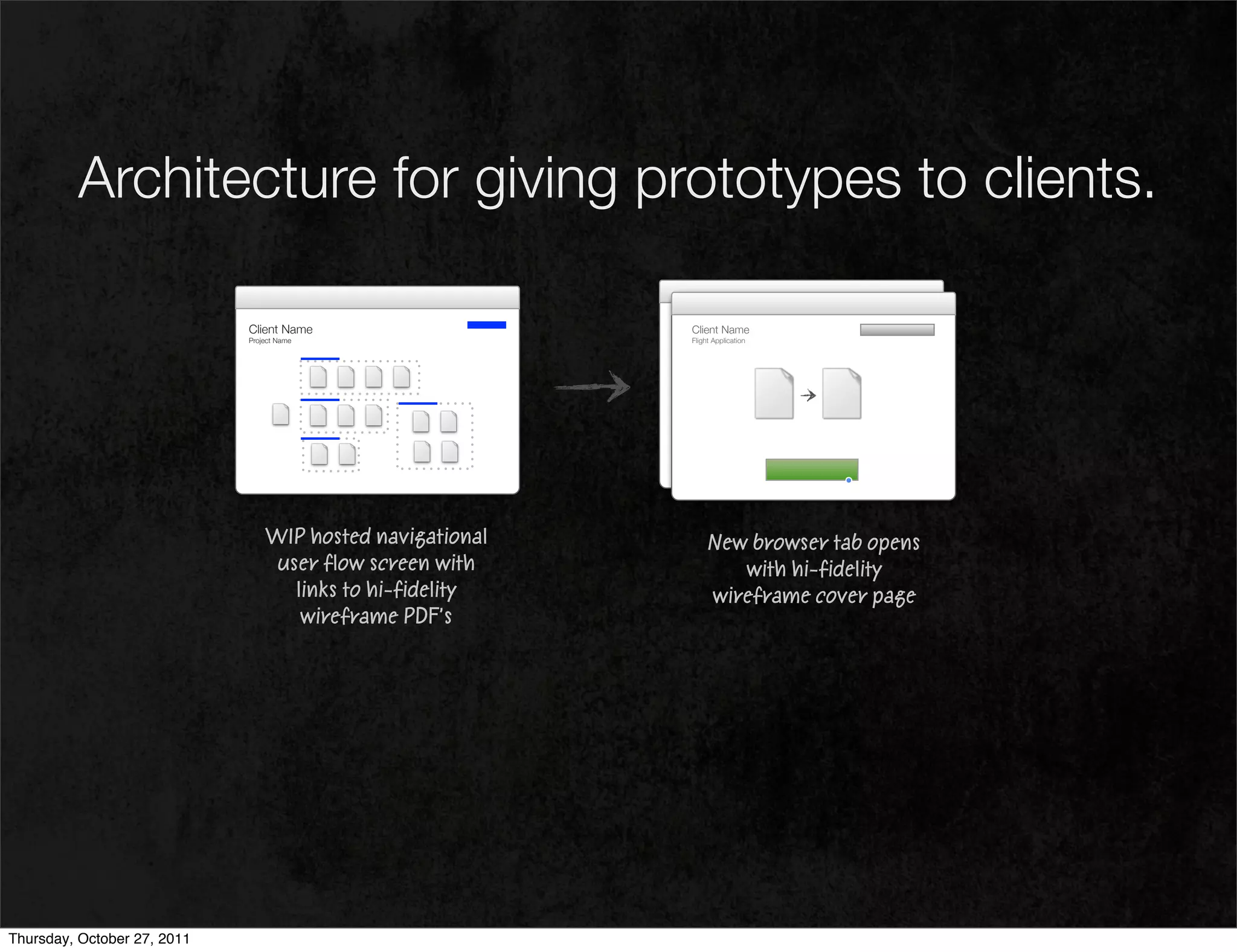 Architecture for giving prototypes to clients.

Client Name
Project Name

Client Name
Flight Application

WIP hosted navigational user flow screen with links to hi-fidelity wireframe PDF's

New browser tab opens with hi-fidelity wireframe cover page

Thursday, October 27, 2011